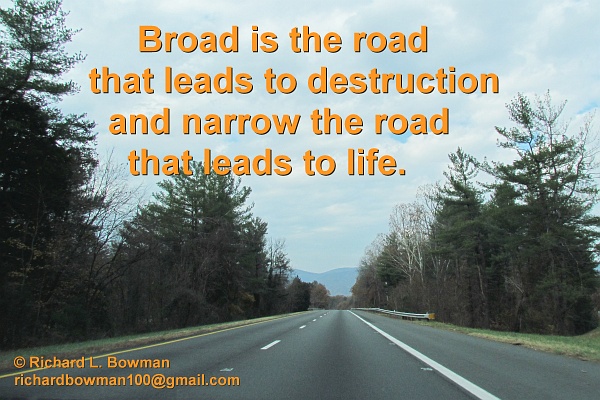 Broad is the road that leads to destruction and narrow the road that leads to life.

© Richard L. Bowman
richardbowman100@gmail.com